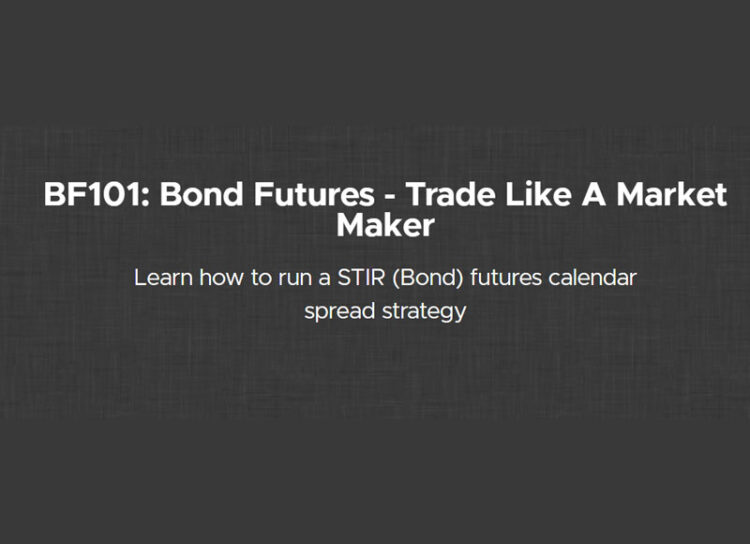 BF101: Bond Futures - Trade Like A Market Maker

Learn how to run a STIR (Bond) futures calendar spread strategy